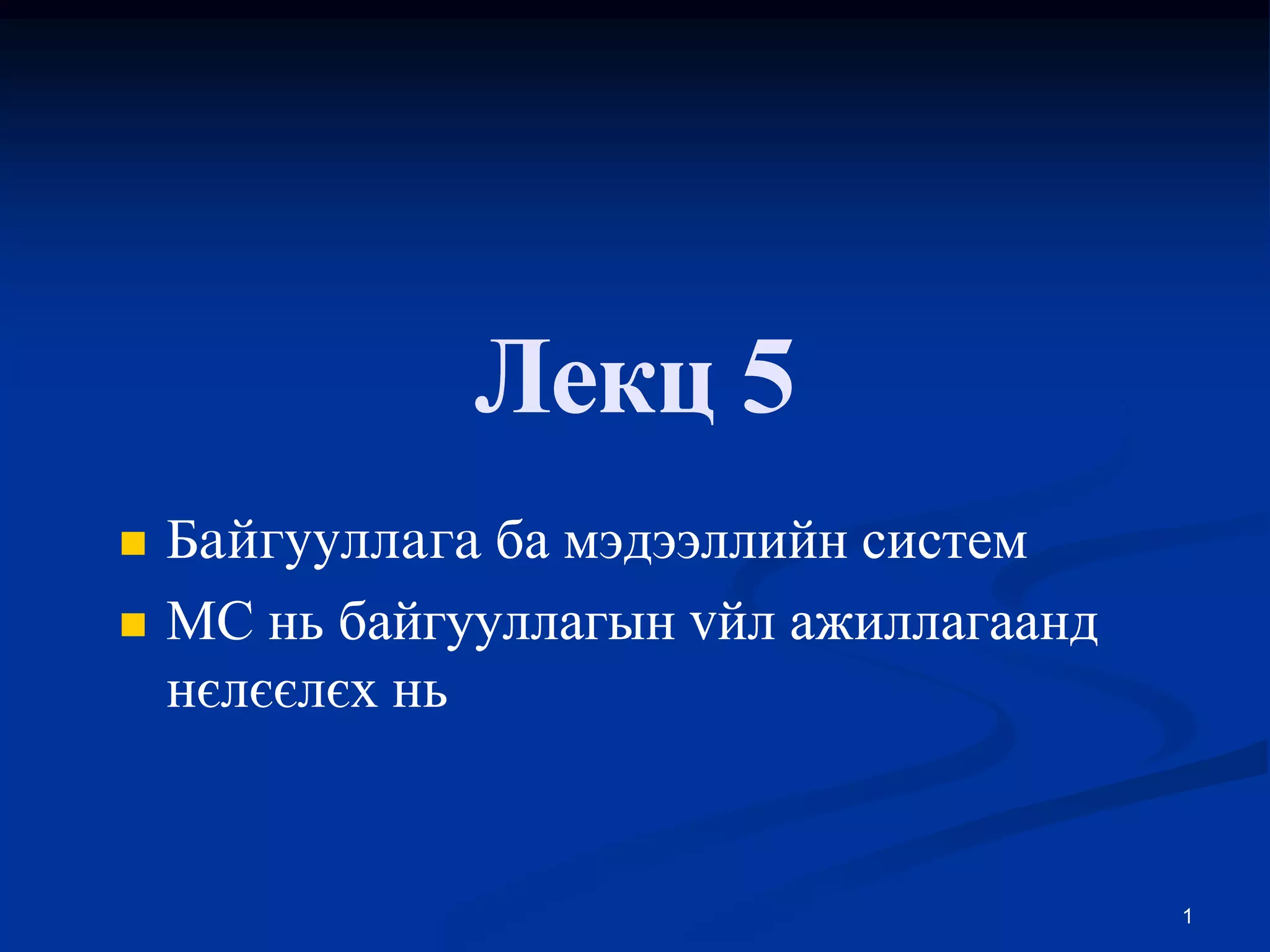 Лекц 5

Байгууллага ба мэдээллийн систем

МС нь байгууллагын vйл ажиллагаанд нєлєєлєх нь

1